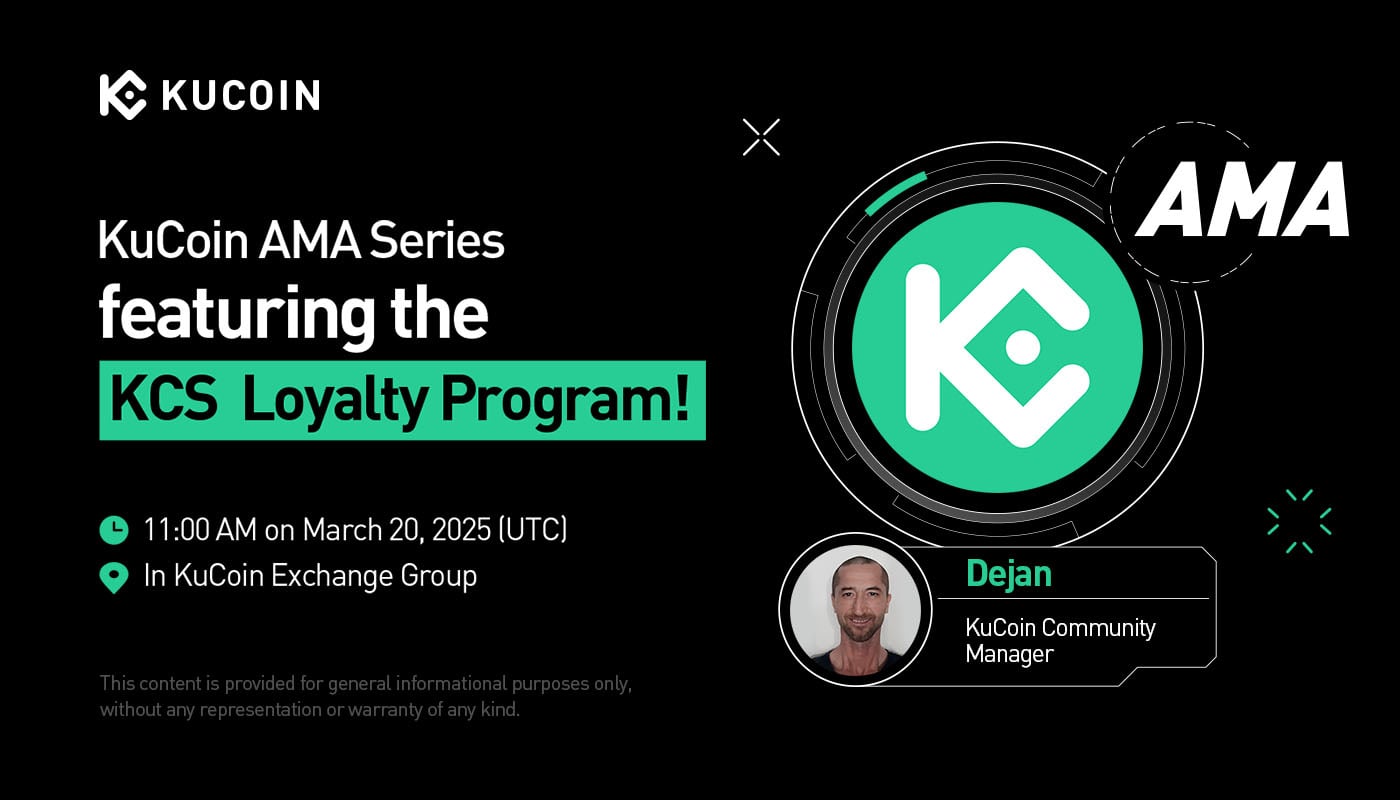 KUCOIN

KuCoin AMA Series featuring the KCS Loyalty Program!

11:00 AM on March 20, 2025 (UTC)

In KuCoin Exchange Group

This content is provided for general informational purposes only, without any representation or warranty of any kind.

AMA

Dejan

KuCoin Community Manager